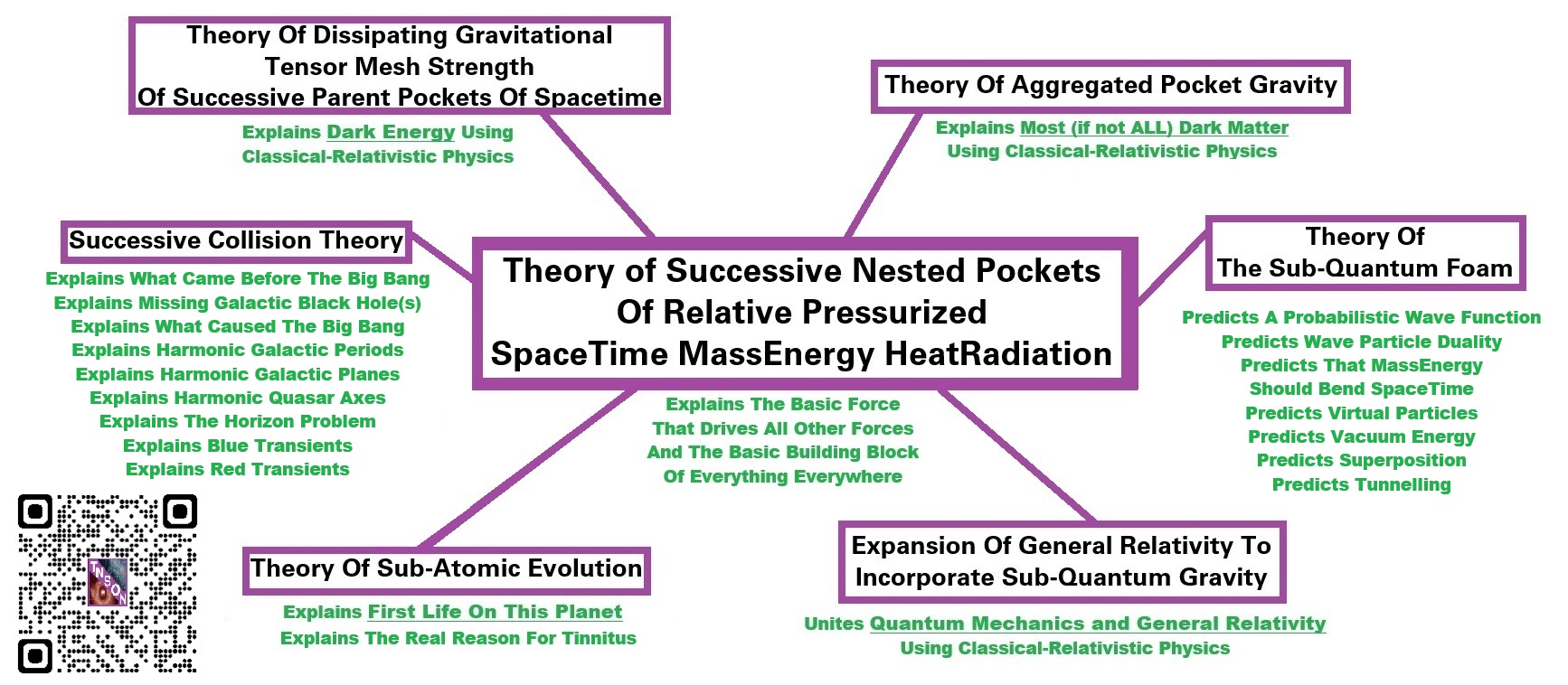 Theory Of Dissipating Gravitational Tensor Mesh Strength Of Successive Parent Pockets Of Spacetime

Explains Dark Energy Using Classical-Relativistic Physics

Theory Of Aggregated Pocket Gravity

Explains Most (if not ALL) Dark Matter Using Classical-Relativistic Physics

Successive Collision Theory

Explains What Came Before The Big Bang
Explains Missing Galactic Black Hole(s)
Explains What Caused The Big Bang
Explains Harmonic Galactic Periods
Explains Harmonic Galactic Planes
Explains Harmonic Quasar Axes
Explains The Horizon Problem
Explains Blue Transients
Explains Red Transients

Theory of Successive Nested Pockets Of Relative Pressurized SpaceTime MassEnergy HeatRadiation

Explains The Basic Force That Drives All Other Forces And The Basic Building Block Of Everything Everywhere

Theory Of The Sub-Quantum Foam

Predicts A Probabilistic Wave Function
Predicts Wave Particle Duality
Predicts That MassEnergy Should Bend SpaceTime
Predicts Virtual Particles
Predicts Vacuum Energy
Predicts Superposition
Predicts Tunnelling

TNSON

Theory Of Sub-Atomic Evolution

Explains First Life On This Planet
Explains The Real Reason For Tinnitus

Expansion Of General Relativity To Incorporate Sub-Quantum Gravity

Unites Quantum Mechanics and General Relativity Using Classical-Relativistic Physics